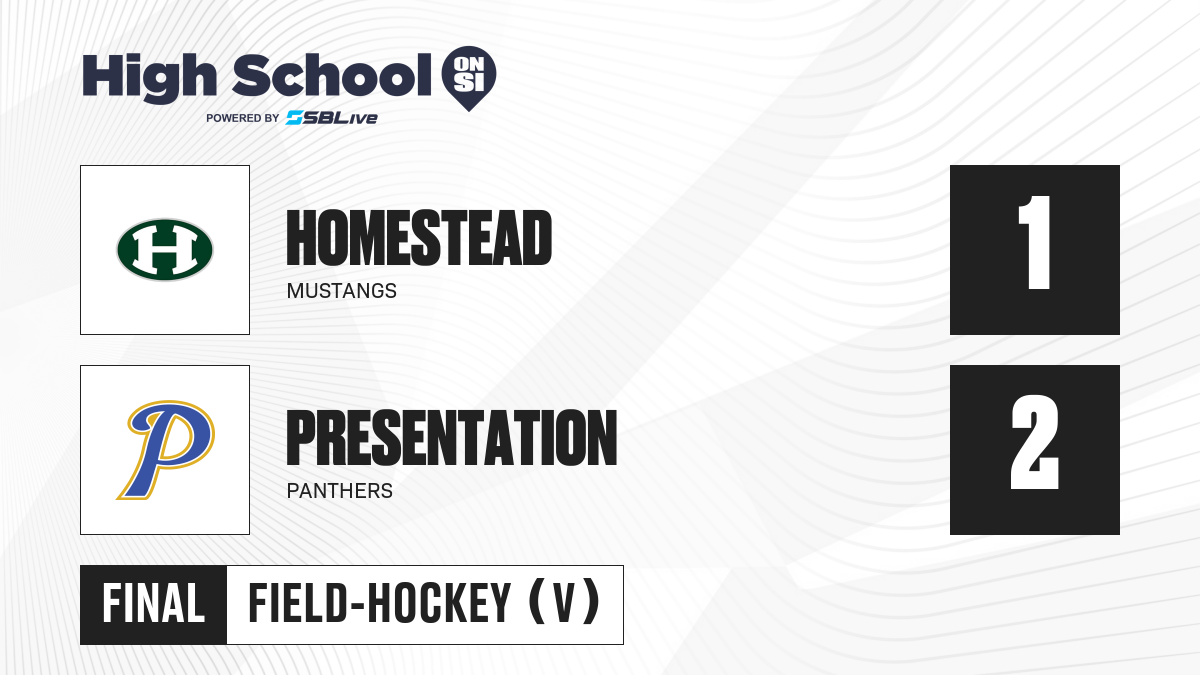 High School ON SI
POWERED BY SBLive

H

HOMESTEAD
MUSTANGS

1

P

PRESENTATION
PANTHERS

2

FINAL FIELD-HOCKEY (V)